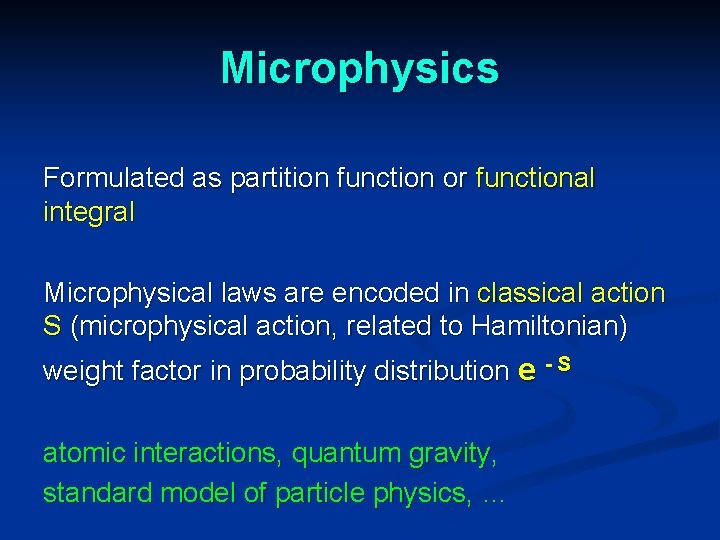 Microphysics

Formulated as partition function or functional integral

Microphysical laws are encoded in classical action S (microphysical action, related to Hamiltonian)

weight factor in probability distribution $e^{-S}$

atomic interactions, quantum gravity,
standard model of particle physics, …